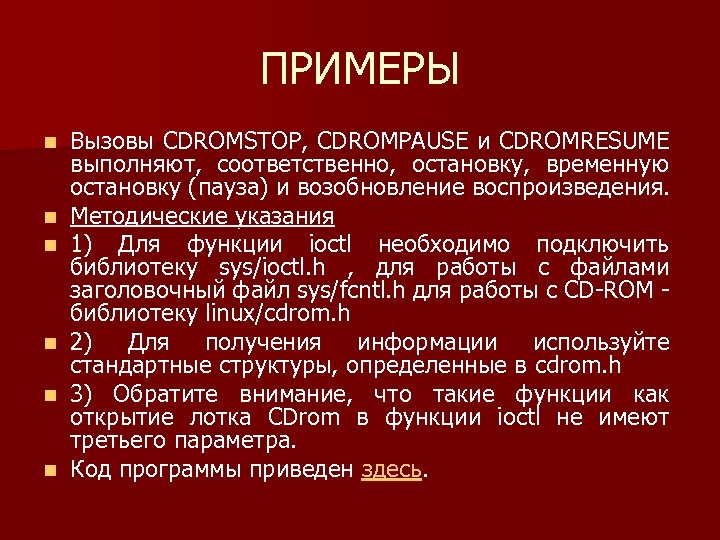 ПРИМЕРЫ

Вызовы CDROMSTOP, CDROMPAUSE и CDROMRESUME выполняют, соответственно, остановку, временную остановку (пауза) и возобновление воспроизведения.

Методические указания

1) Для функции ioctl необходимо подключить библиотеку sys/ioctl.h , для работы с файлами заголовочный файл sys/fcntl.h для работы с CD-ROM - библиотеку linux/cdrom.h

2) Для получения информации используйте стандартные структуры, определенные в cdrom.h

3) Обратите внимание, что такие функции как открытие лотка CDrom в функции ioctl не имеют третьего параметра.

Код программы приведен здесь.